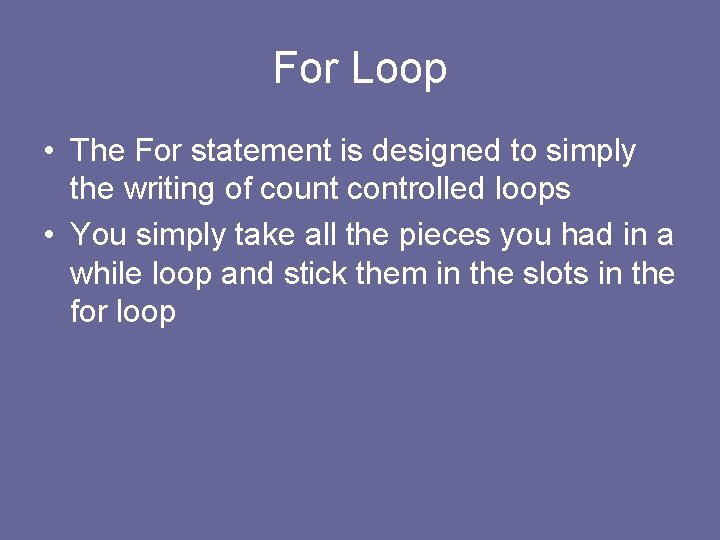 For Loop

• The For statement is designed to simply the writing of count controlled loops
• You simply take all the pieces you had in a while loop and stick them in the slots in the for loop